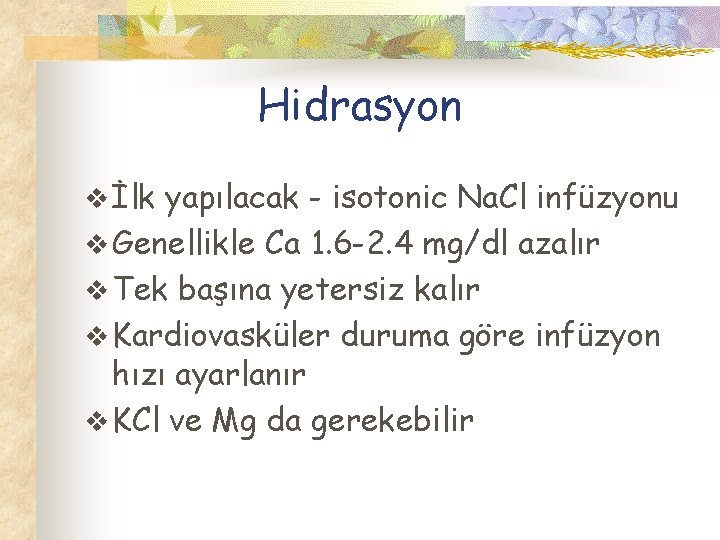 Hidrasyon

❖ İlk yapılacak - isotonic NaCl infüzyonu
❖ Genellikle Ca 1.6-2.4 mg/dl azalır
❖ Tek başına yetersiz kalır
❖ Kardiovasküler duruma göre infüzyon hızı ayarlanır
❖ KCl ve Mg da gerekebilir